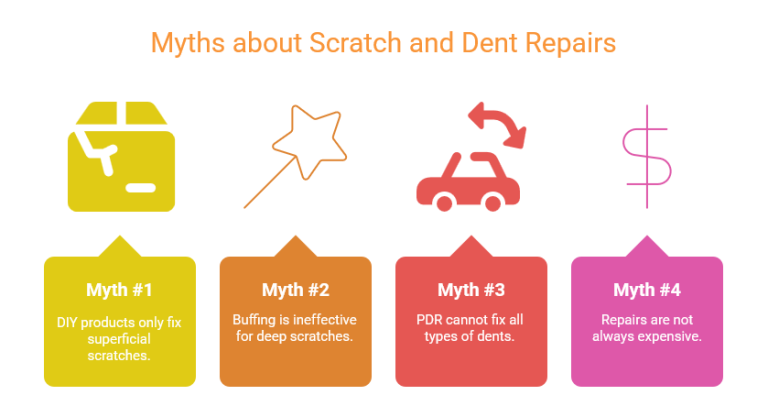 Myths about Scratch and Dent Repairs

Myth #1

DIY products only fix superficial scratches.

Myth #2

Buffing is ineffective for deep scratches.

Myth #3

PDR cannot fix all types of dents.

Myth #4

Repairs are not always expensive.